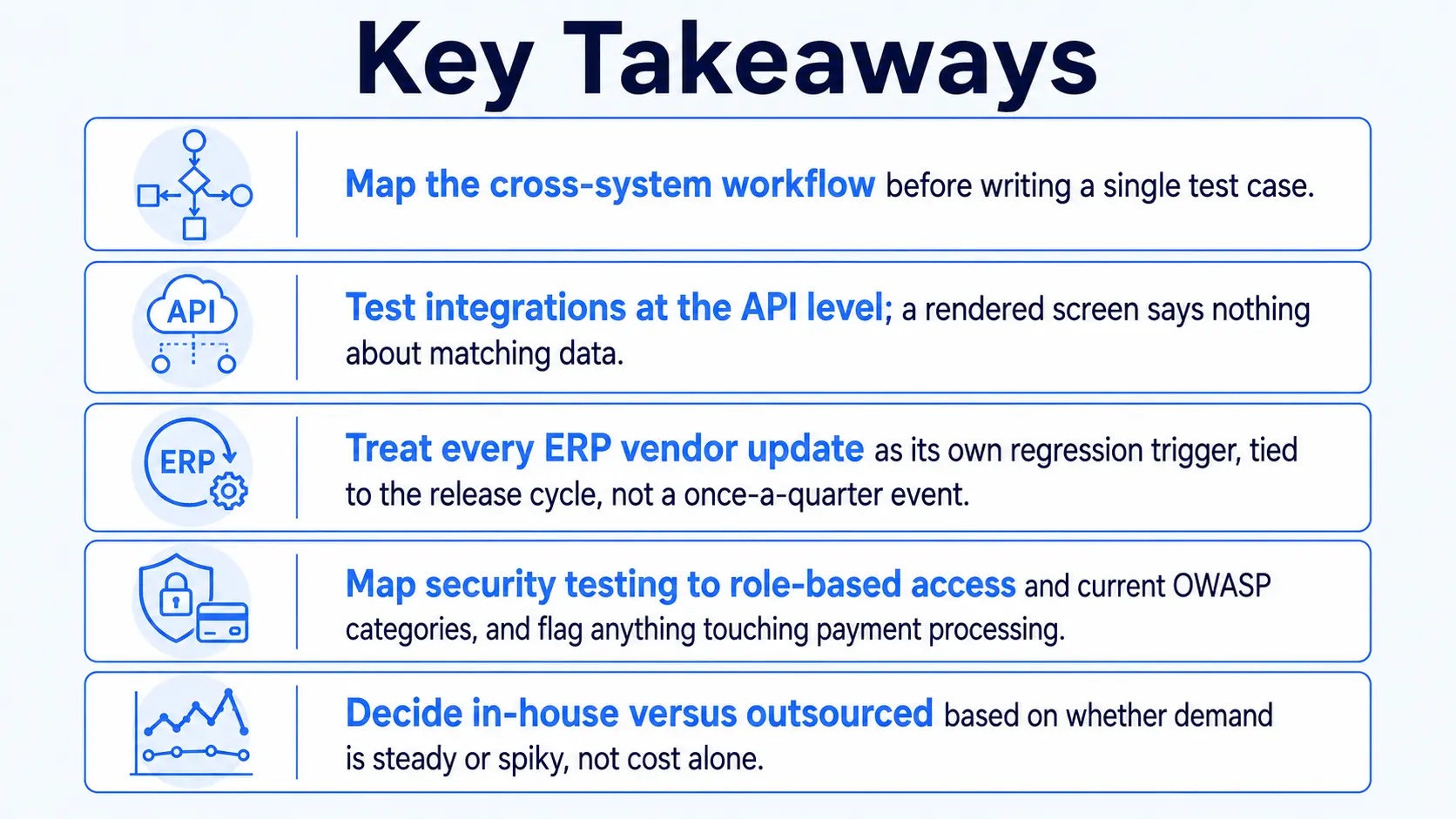 Key Takeaways

Map the cross-system workflow before writing a single test case.

API

Test integrations at the API level; a rendered screen says nothing about matching data.

ERP

Treat every ERP vendor update as its own regression trigger, tied to the release cycle, not a once-a-quarter event.

Map security testing to role-based access and current OWASP categories, and flag anything touching payment processing.

Decide in-house versus outsourced based on whether demand is steady or spiky, not cost alone.